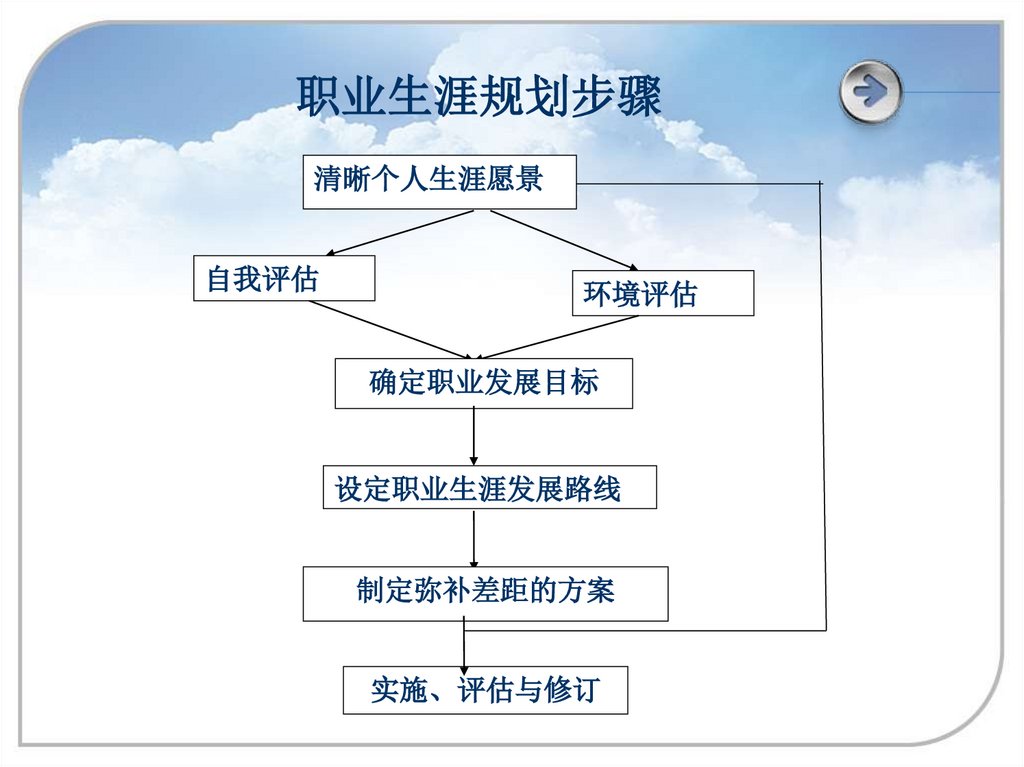 职业生涯规划步骤

清晰个人生涯愿景

自我评估

环境评估

确定职业发展目标

设定职业生涯发展路线

制定弥补差距的方案

实施、评估与修订